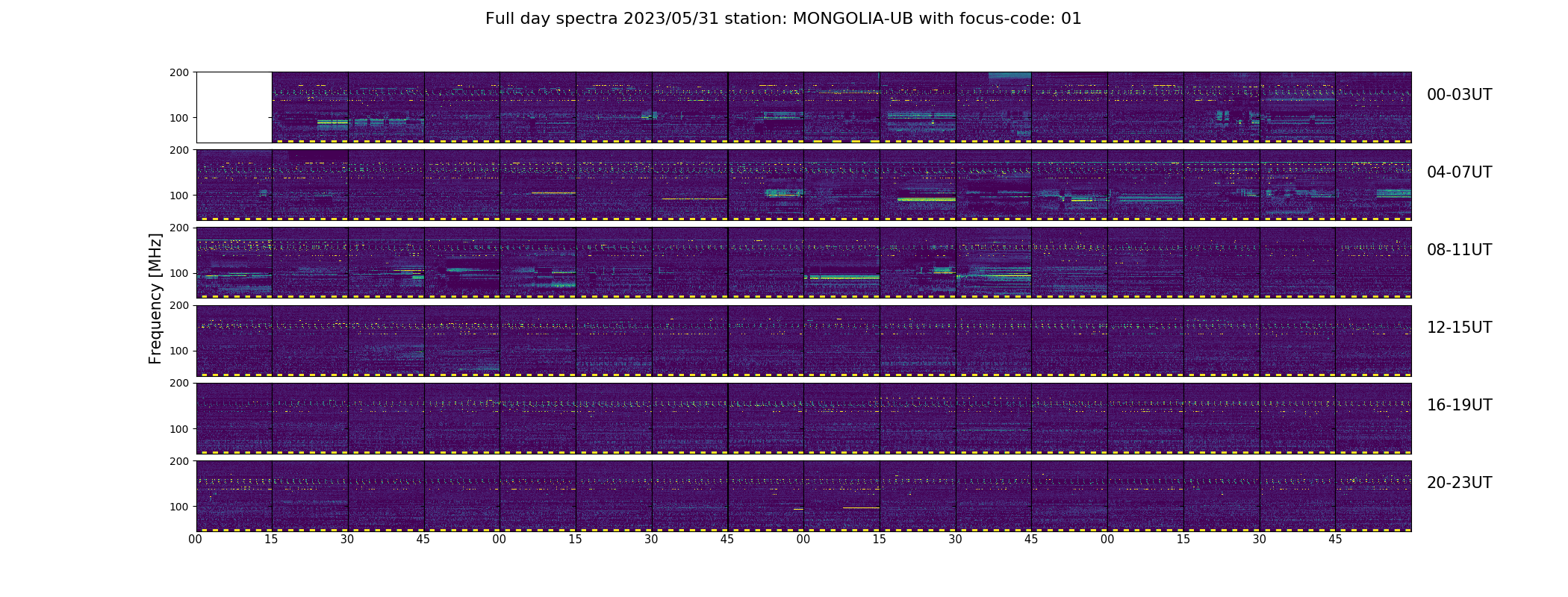 Full day spectra 2023/05/31 station: MONGOLIA-UB with focus-code: 01

Frequency [MHz]

200
100
00-03UT

200
100
04-07UT

200
100
08-11UT

200
100
12-15UT

200
100
16-19UT

200
100
20-23UT

00 15 30 45 00 15 30 45 00 15 30 45 00 15 30 45